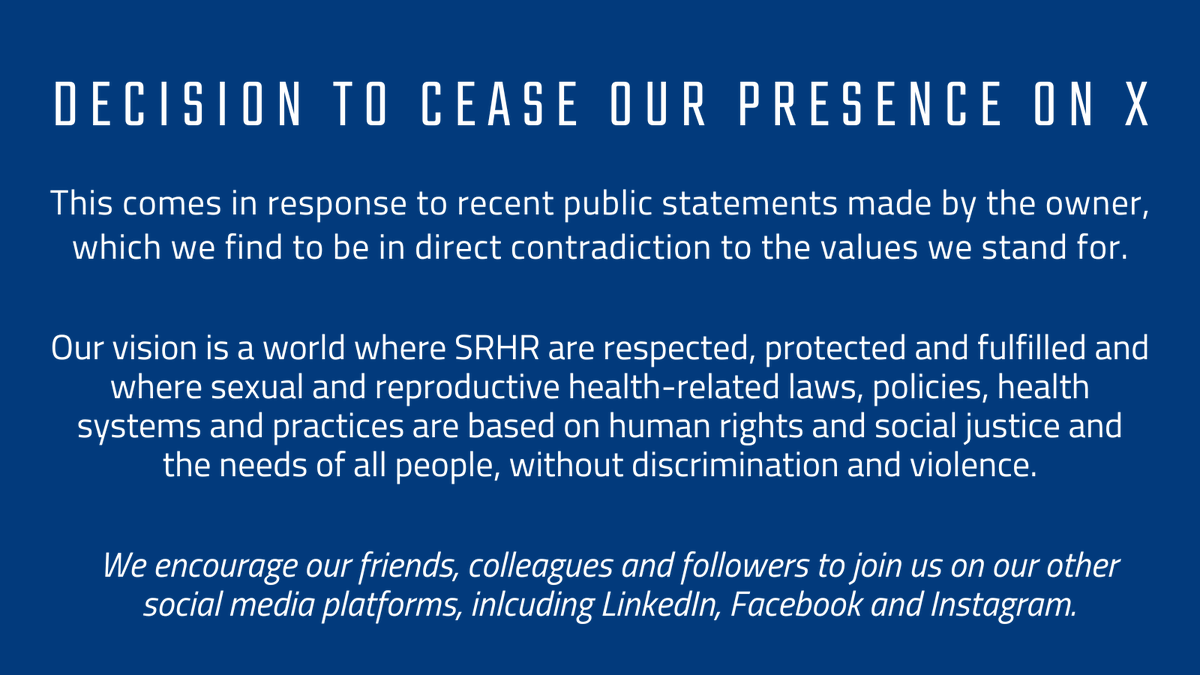 DECISION TO CEASE OUR PRESENCE ON X

This comes in response to recent public statements made by the owner, which we find to be in direct contradiction to the values we stand for.

Our vision is a world where SRHR are respected, protected and fulfilled and where sexual and reproductive health-related laws, policies, health systems and practices are based on human rights and social justice and the needs of all people, without discrimination and violence.

We encourage our friends, colleagues and followers to join us on our other social media platforms, inlcuding LinkedIn, Facebook and Instagram.